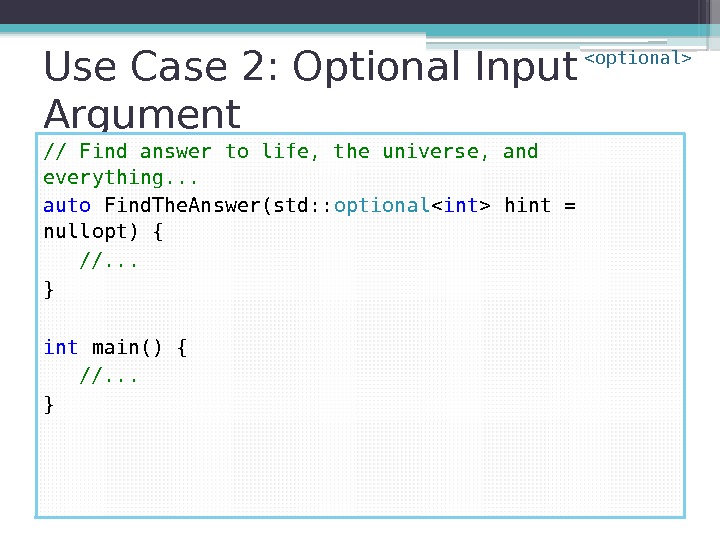 Use Case 2: Optional Input Argument

<optional>

// Find answer to life, the universe, and everything...
auto FindTheAnswer(std::optional<int> hint = nullopt) {
    //...
}

int main() {
    //...
}